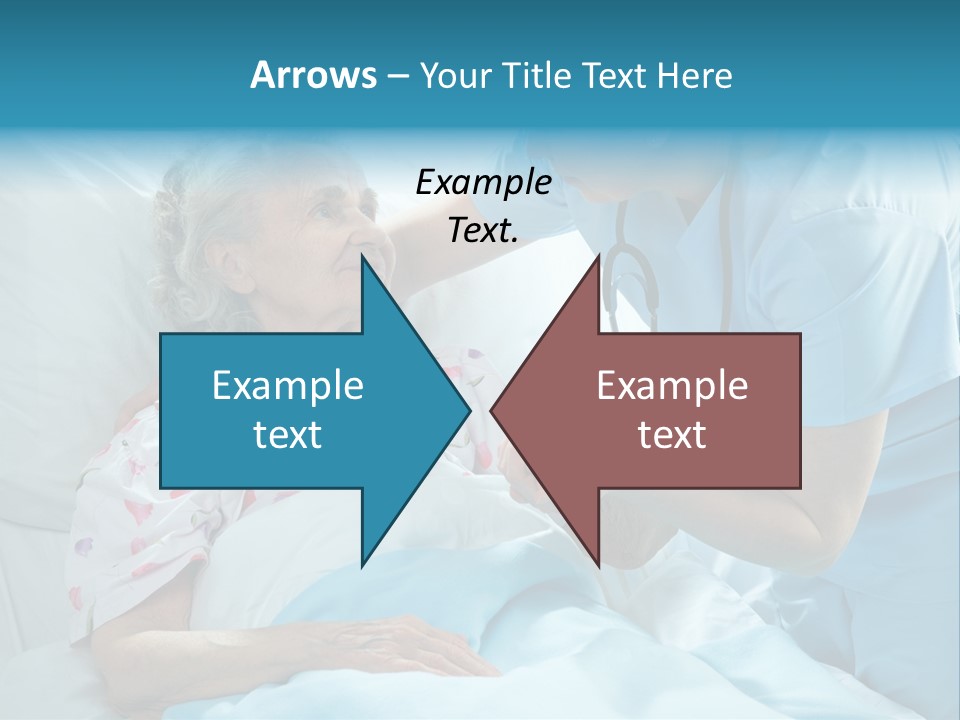 Arrows – Your Title Text Here

Example Text.

Example text

Example text